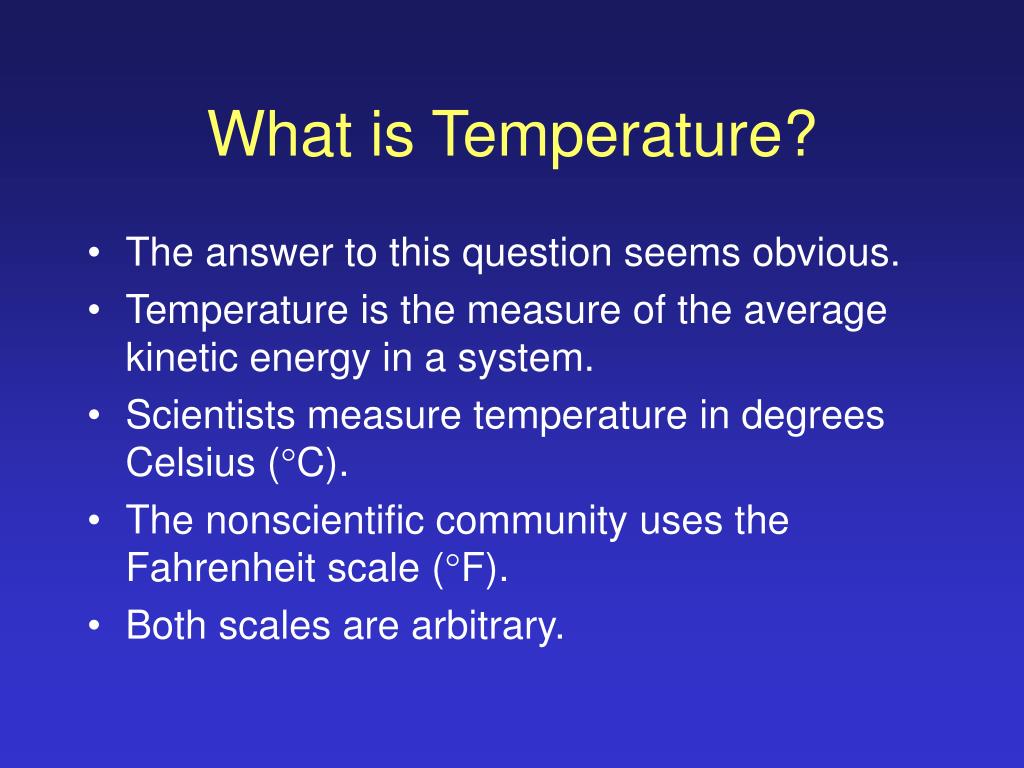 What is Temperature?

• The answer to this question seems obvious.
• Temperature is the measure of the average kinetic energy in a system.
• Scientists measure temperature in degrees Celsius (°C).
• The nonscientific community uses the Fahrenheit scale (°F).
• Both scales are arbitrary.